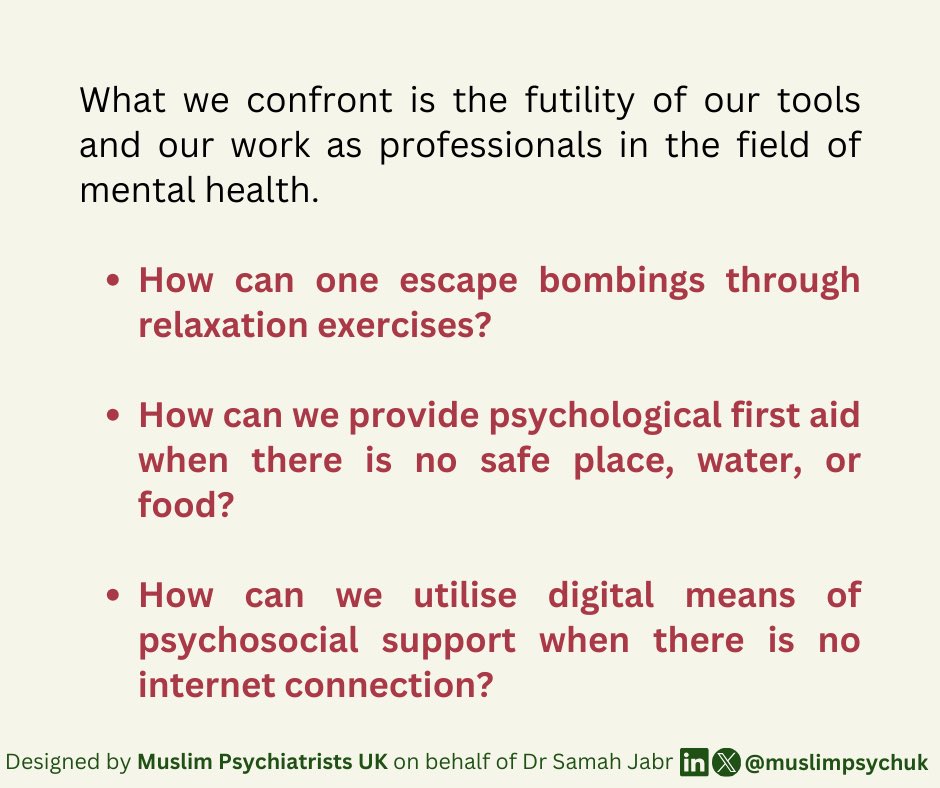 What we confront is the futility of our tools and our work as professionals in the field of mental health.

• How can one escape bombings through relaxation exercises?

• How can we provide psychological first aid when there is no safe place, water, or food?

• How can we utilise digital means of psychosocial support when there is no internet connection?

Designed by Muslim Psychiatrists UK on behalf of Dr Samah Jabr @muslimpsychuk